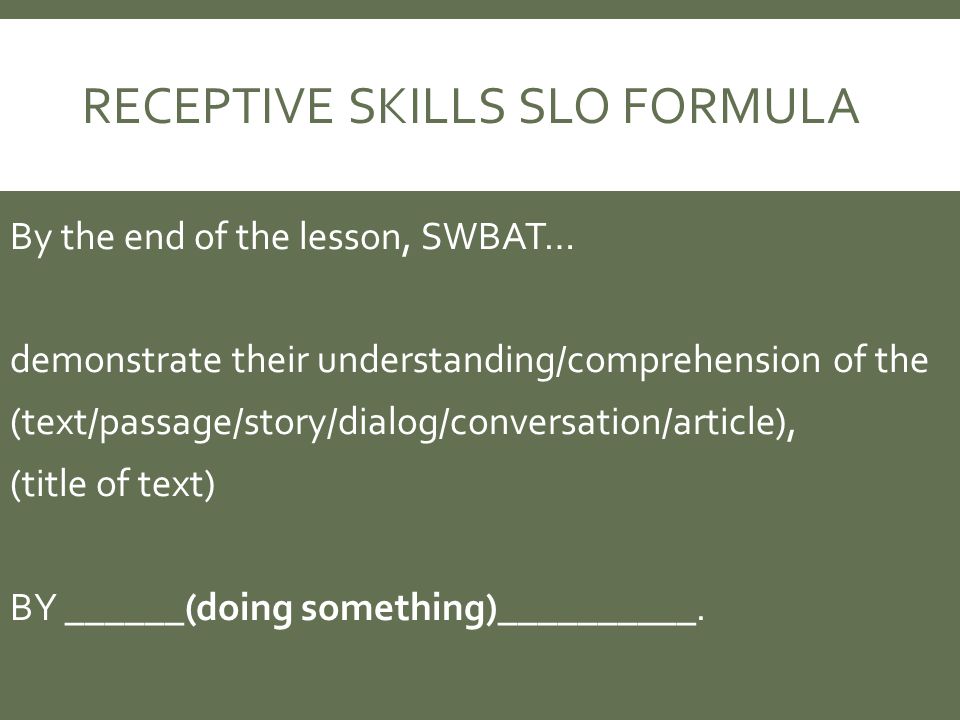 RECEPTIVE SKILLS SLO FORMULA

By the end of the lesson, SWBAT…

demonstrate their understanding/comprehension of the (text/passage/story/dialog/conversation/article), (title of text)

BY ______(doing something)__________.